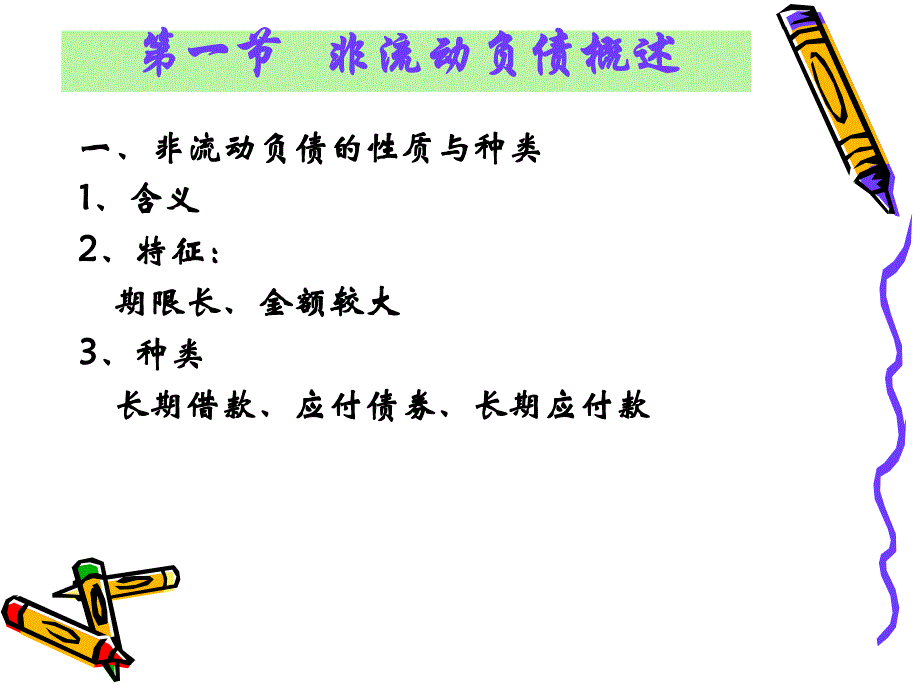 第一节　非流动负债概述

一、非流动负债的性质与种类

1、含义

2、特征：

期限长、金额较大

3、种类

长期借款、应付债券、长期应付款